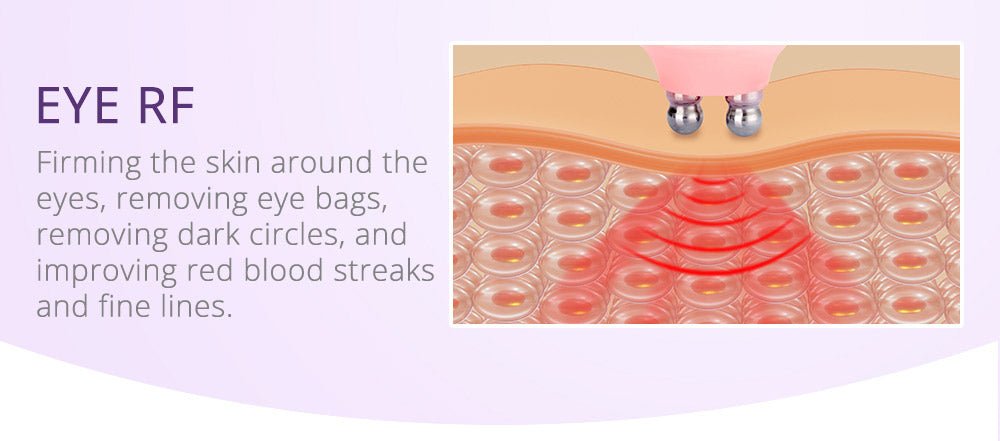 EYE RF

Firming the skin around the eyes, removing eye bags, removing dark circles, and improving red blood streaks and fine lines.